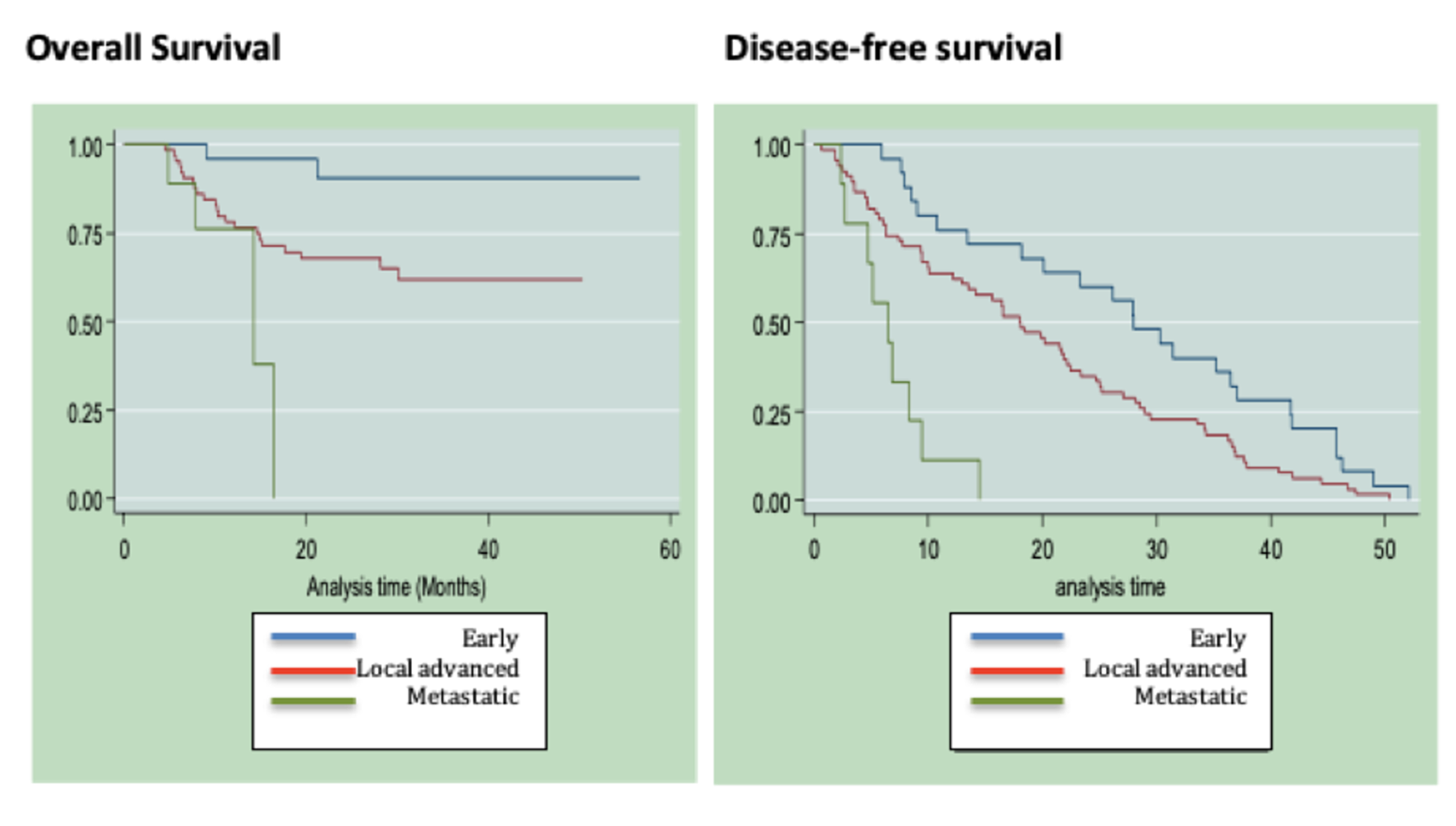 Overall Survival

1.00
0.75
0.50
0.25
0.00

0
20
40
60

Analysis time (Months)

Early
Local advanced
Metastatic

Disease-free survival

1.00
0.75
0.50
0.25
0.00

0
10
20
30
40
50

analysis time

Early
Local advanced
Metastatic